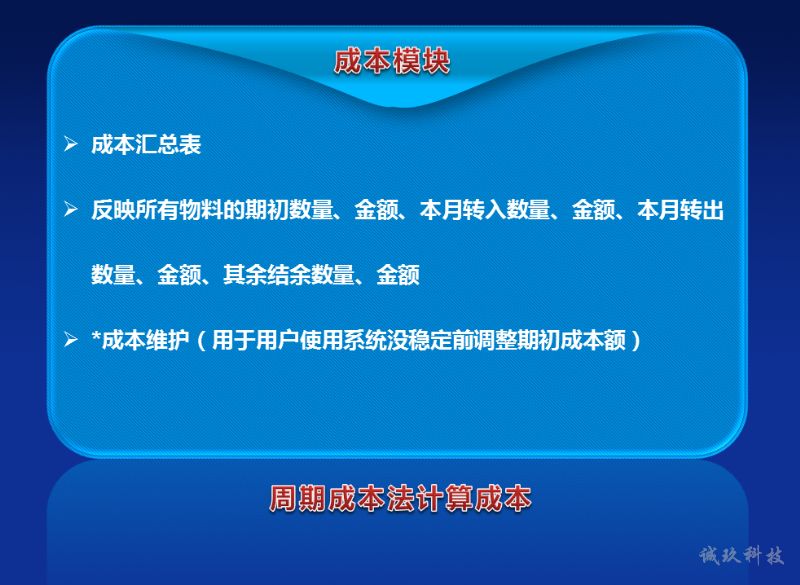 成本模块

➢ 成本汇总表

➢ 反映所有物料的期初数量、金额、本月转入数量、金额、本月转出数量、金额、其余结余数量、金额

➢ *成本维护（用于用户使用系统没稳定前调整期初成本额）

周期成本法计算成本

诚玖科技